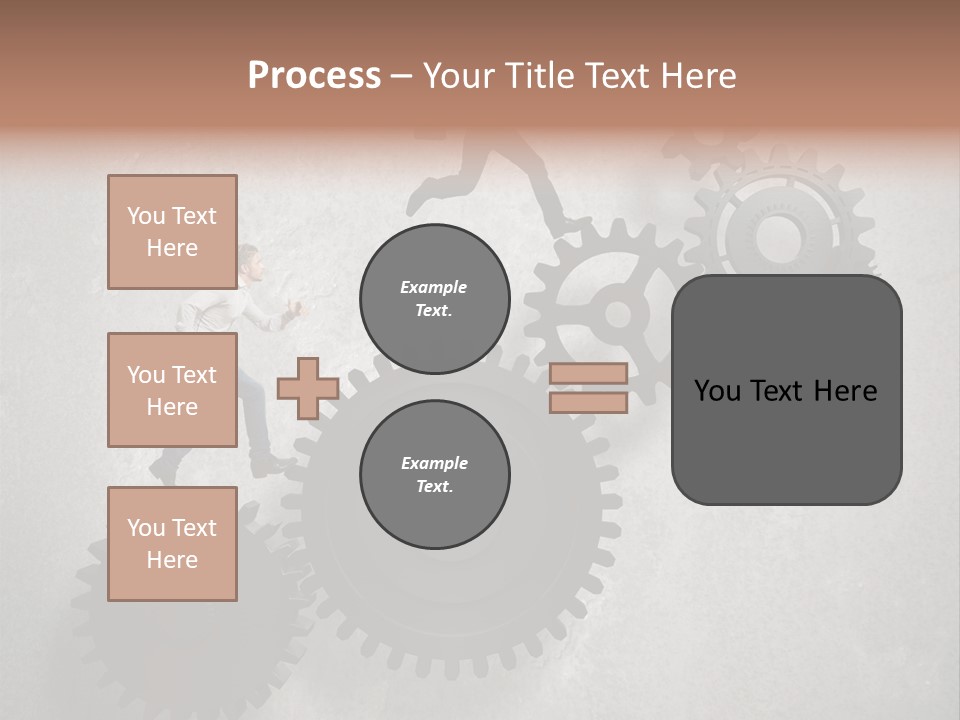 Process – Your Title Text Here

You Text Here

You Text Here

You Text Here

Example Text.

Example Text.

You Text Here